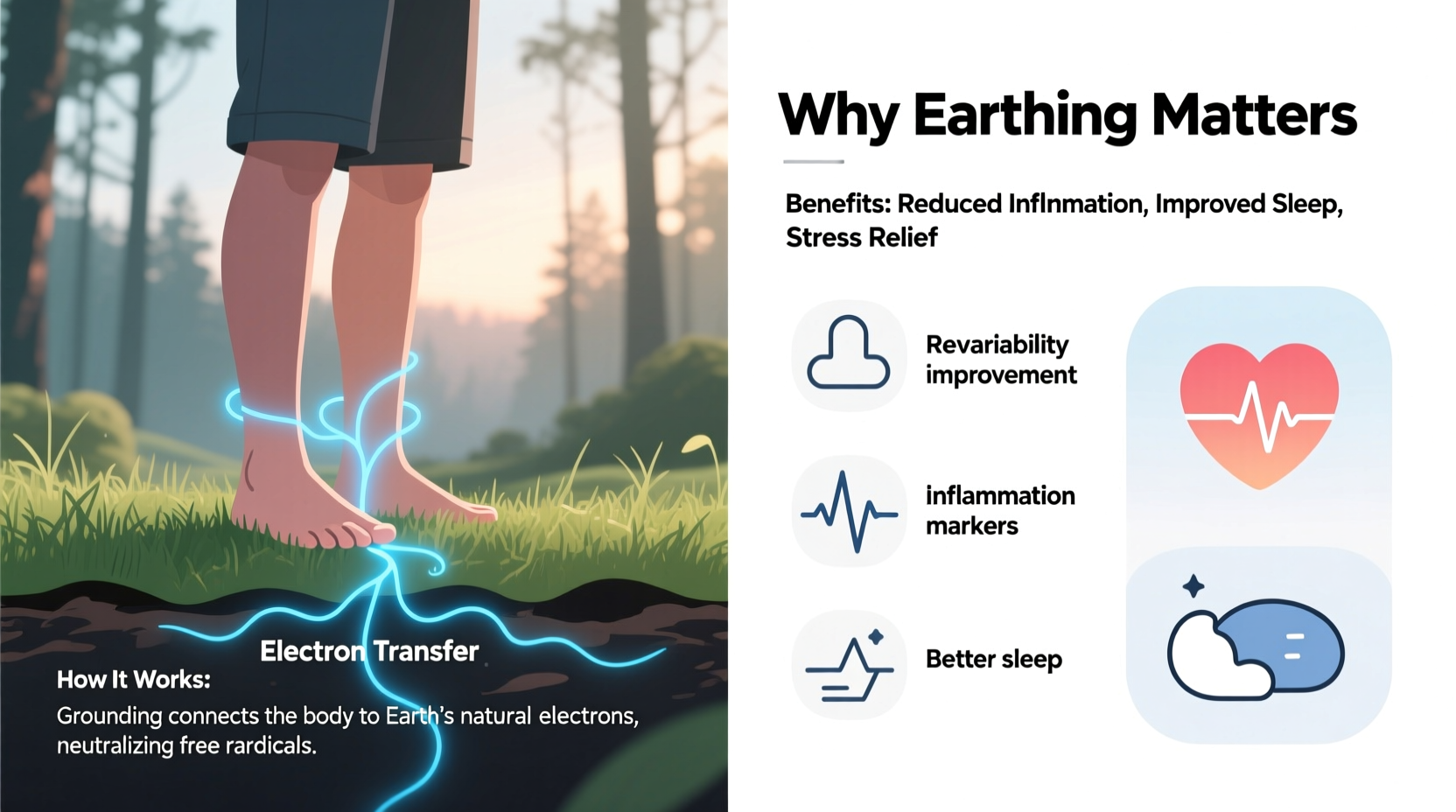 Electron Transfer

How It Works:

Grounding connects the body to Earth's natural electrons, neutralizing free rardicals.

Why Earthing Matters

Benefits: Reduced Inflnmation, Improved Sleep, Stress Relief

Revariability improvement

inflammation markers

Better sleep